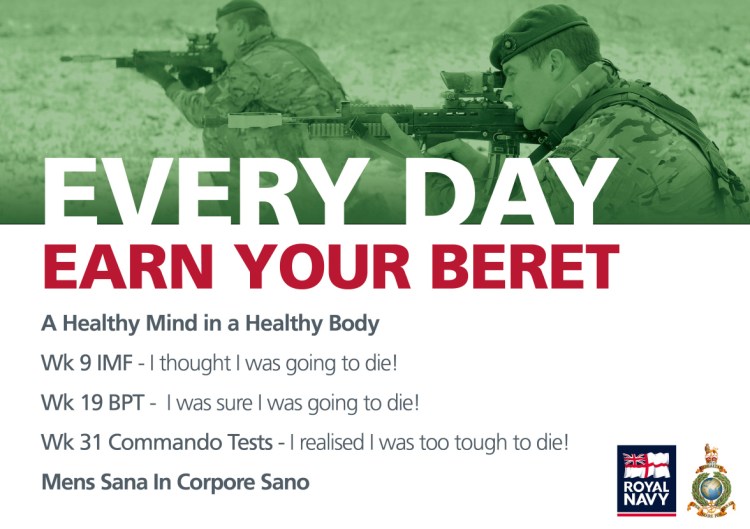 EVERY DAY
EARN YOUR BERET

A Healthy Mind in a Healthy Body

Wk 9 IMF - I thought I was going to die!

Wk 19 BPT - I was sure I was going to die!

Wk 31 Commando Tests - I realised I was too tough to die!

Mens Sana In Corpore Sano

ROYAL NAVY